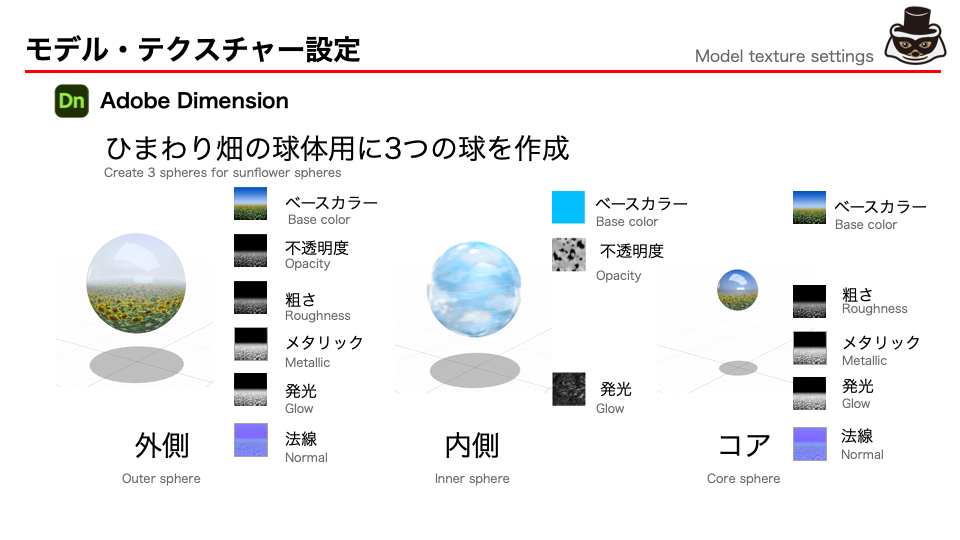 モデル・テクスチャー設定

Model texture settings

Dn Adobe Dimension

ひまわり畑の球体用に3つの球を作成
Create 3 spheres for sunflower spheres

ベースカラー
Base color

不透明度
Opacity

粗さ
Roughness

メタリック
Metallic

発光
Glow

法線
Normal

外側
Outer sphere

ベースカラー
Base color

不透明度
Opacity

発光
Glow

内側
Inner sphere

ベースカラー
Base color

粗さ
Roughness

メタリック
Metallic

発光
Glow

法線
Normal

コア
Core sphere